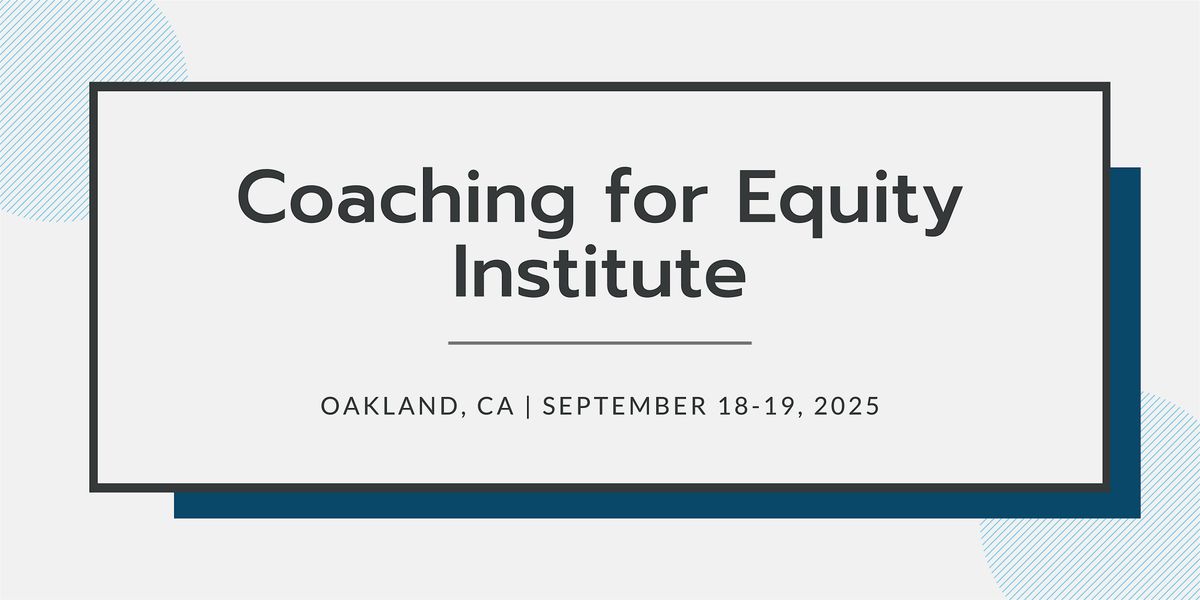 Coaching for Equity Institute

OAKLAND, CA | SEPTEMBER 18-19, 2025